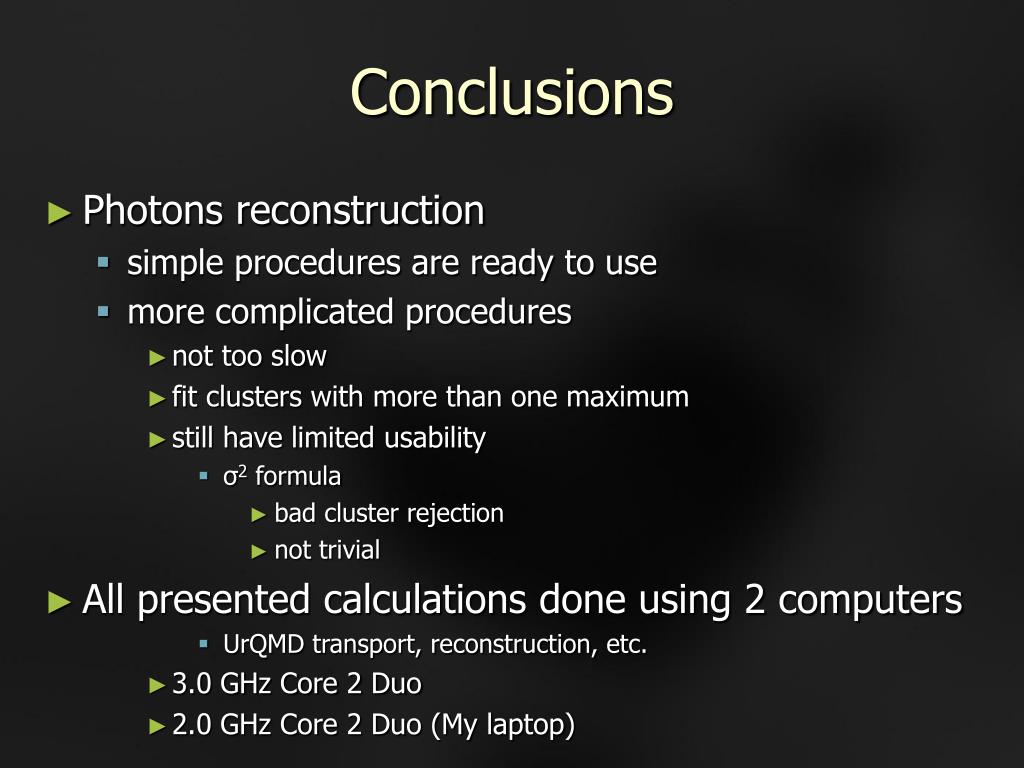 Conclusions

► Photons reconstruction
▪ simple procedures are ready to use
▪ more complicated procedures
► not too slow
► fit clusters with more than one maximum
► still have limited usability
▪ $\sigma^2$ formula
► bad cluster rejection
► not trivial

► All presented calculations done using 2 computers
▪ UrQMD transport, reconstruction, etc.
► 3.0 GHz Core 2 Duo
► 2.0 GHz Core 2 Duo (My laptop)